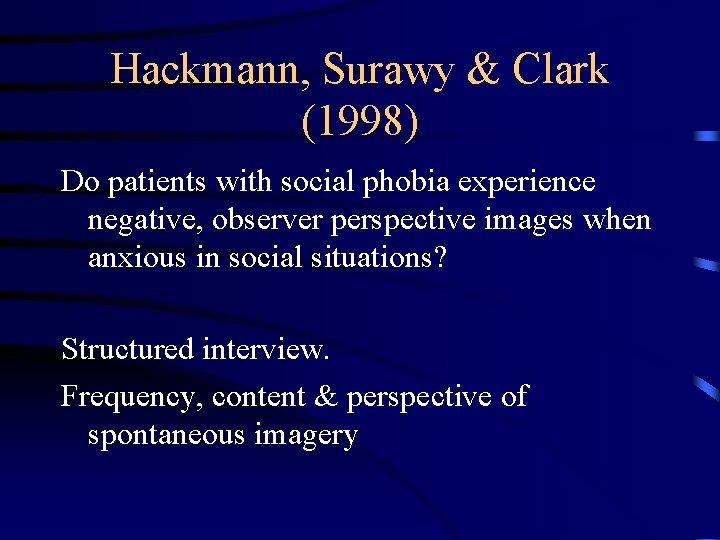 Hackmann, Surawy & Clark (1998)

Do patients with social phobia experience negative, observer perspective images when anxious in social situations?

Structured interview.

Frequency, content & perspective of spontaneous imagery